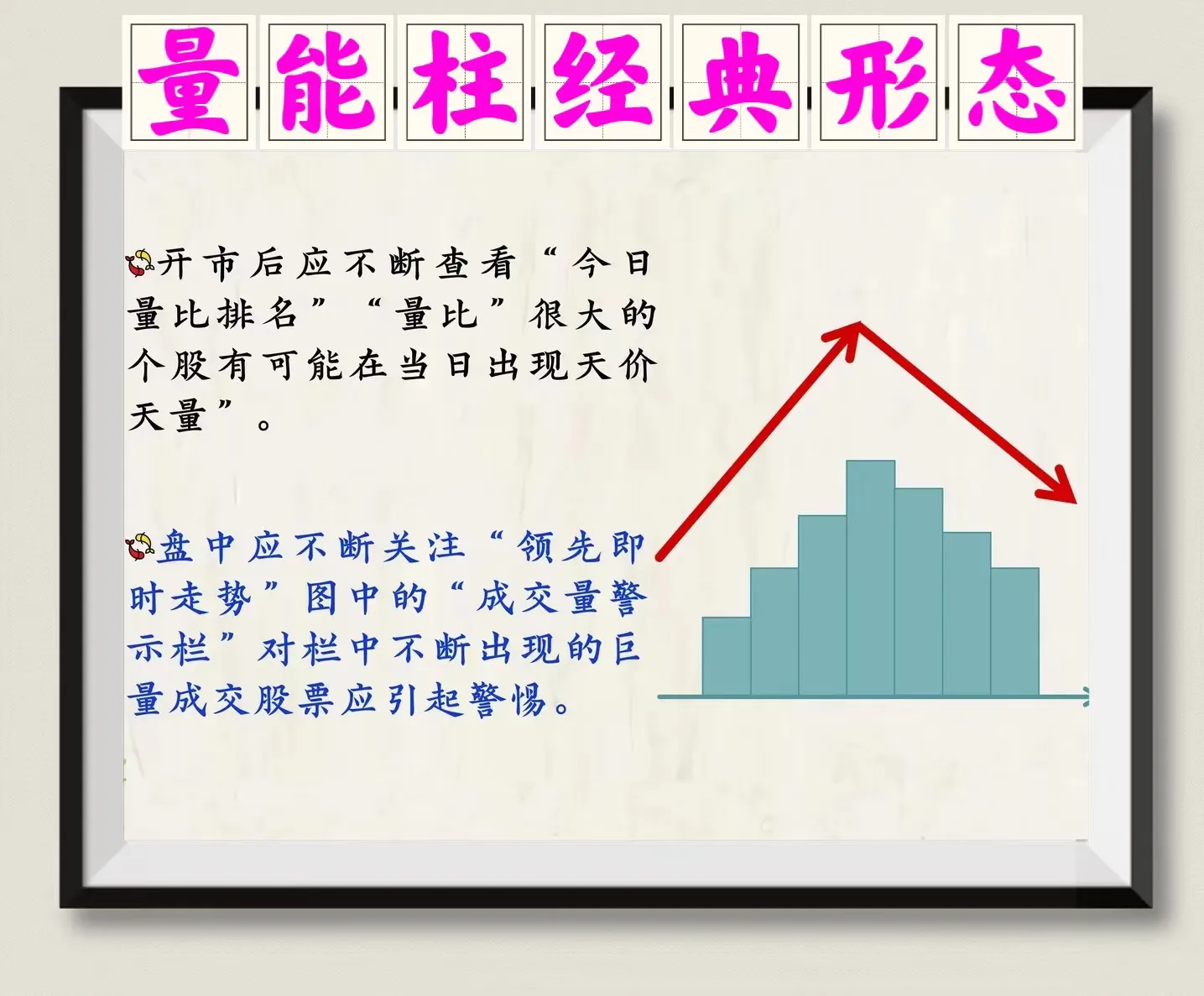 量能柱经典形态

开市后应不断查看“今日量比排名”“量比”很大的个股有可能在当日出现天价天量”。

盘中应不断关注“领先即时走势”图中的“成交量警示栏”对栏中不断出现的巨量成交股票应引起警惕。